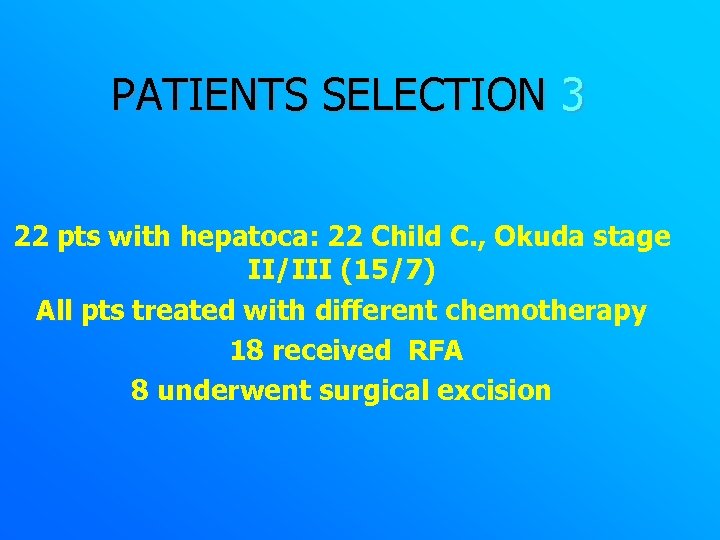 PATIENTS SELECTION 3

22 pts with hepatoca: 22 Child C., Okuda stage II/III (15/7)

All pts treated with different chemotherapy

18 received RFA

8 underwent surgical excision